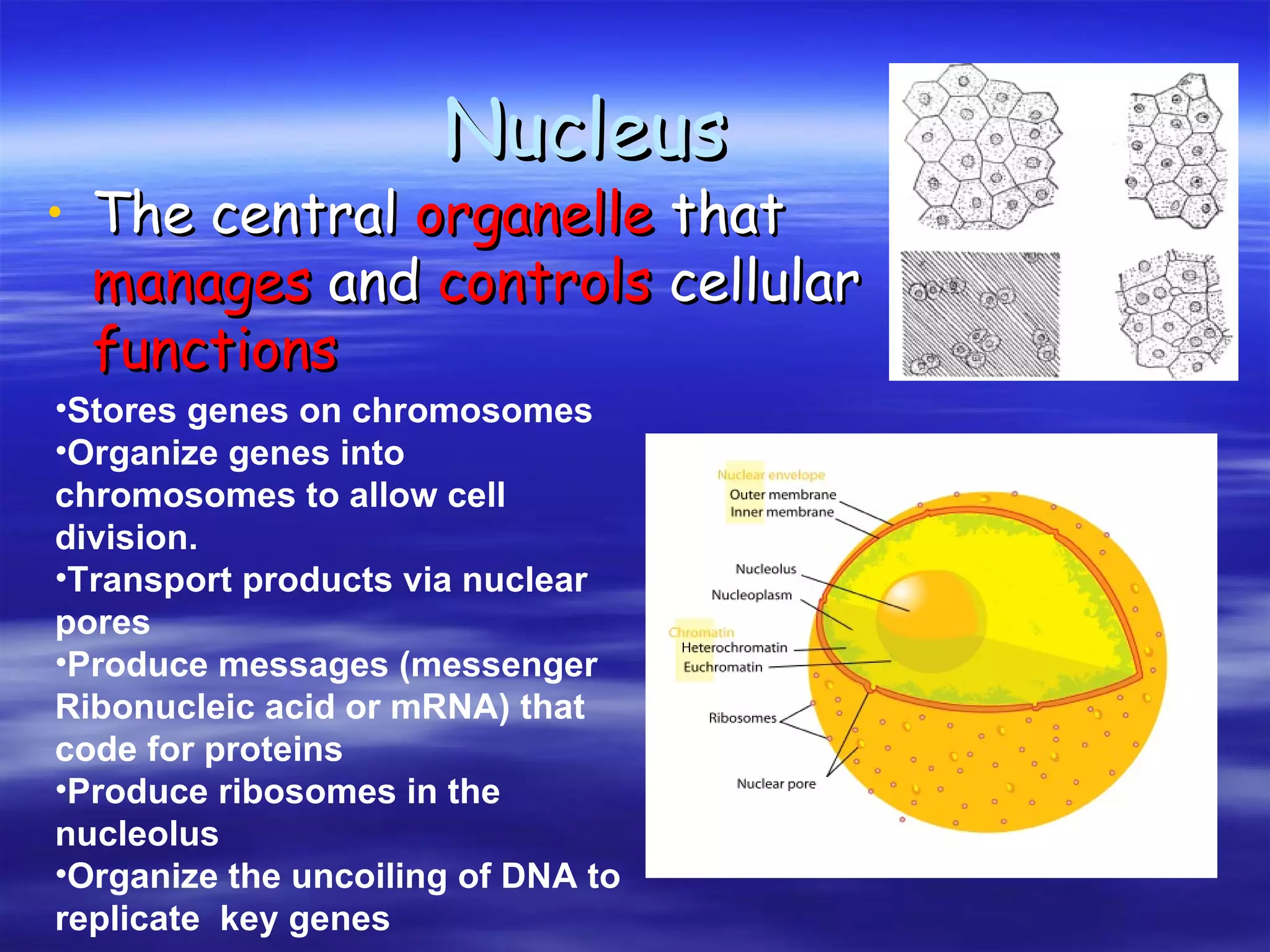 Nucleus

• The central organelle that manages and controls cellular functions

•Stores genes on chromosomes
•Organize genes into chromosomes to allow cell division.
•Transport products via nuclear pores
•Produce messages (messenger Ribonucleic acid or mRNA) that code for proteins
•Produce ribosomes in the nucleolus
•Organize the uncoiling of DNA to replicate key genes

Nuclear envelope
Outer membrane
Inner membrane
Nucleolus
Nucleoplasm
Chromatin
Heterochromatin
Euchromatin
Ribosomes
Nuclear pore